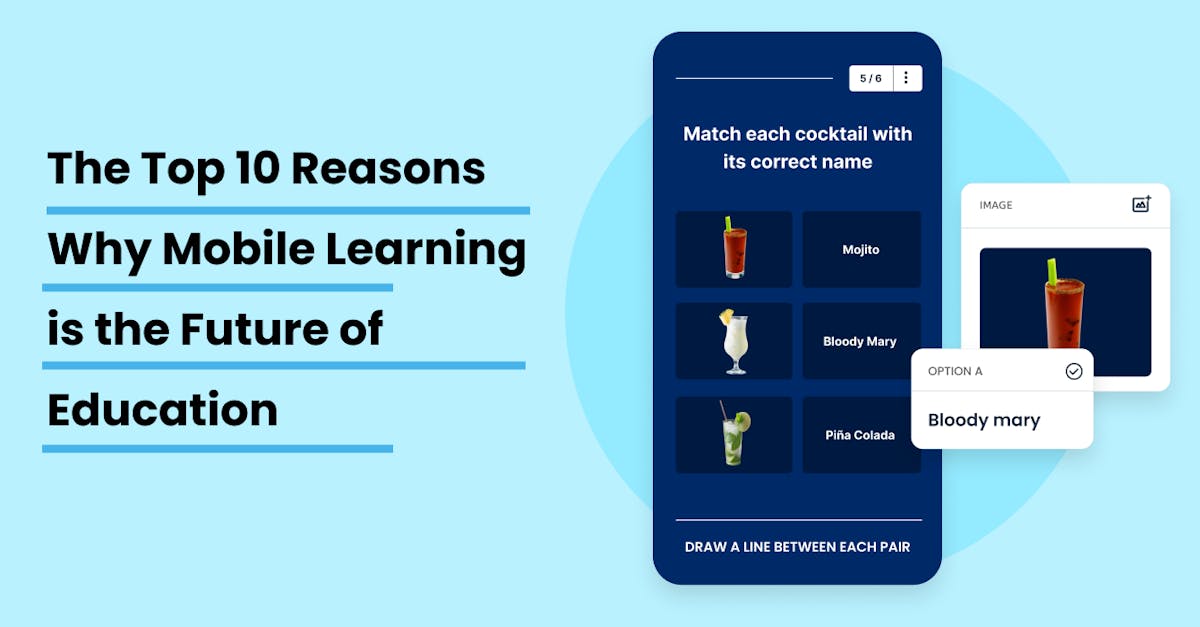 The Top 10 Reasons Why Mobile Learning is the Future of Education

5 / 6

Match each cocktail with its correct name

Mojito

Bloody Mary

Piña Colada

DRAW A LINE BETWEEN EACH PAIR

IMAGE

OPTION A

Bloody mary